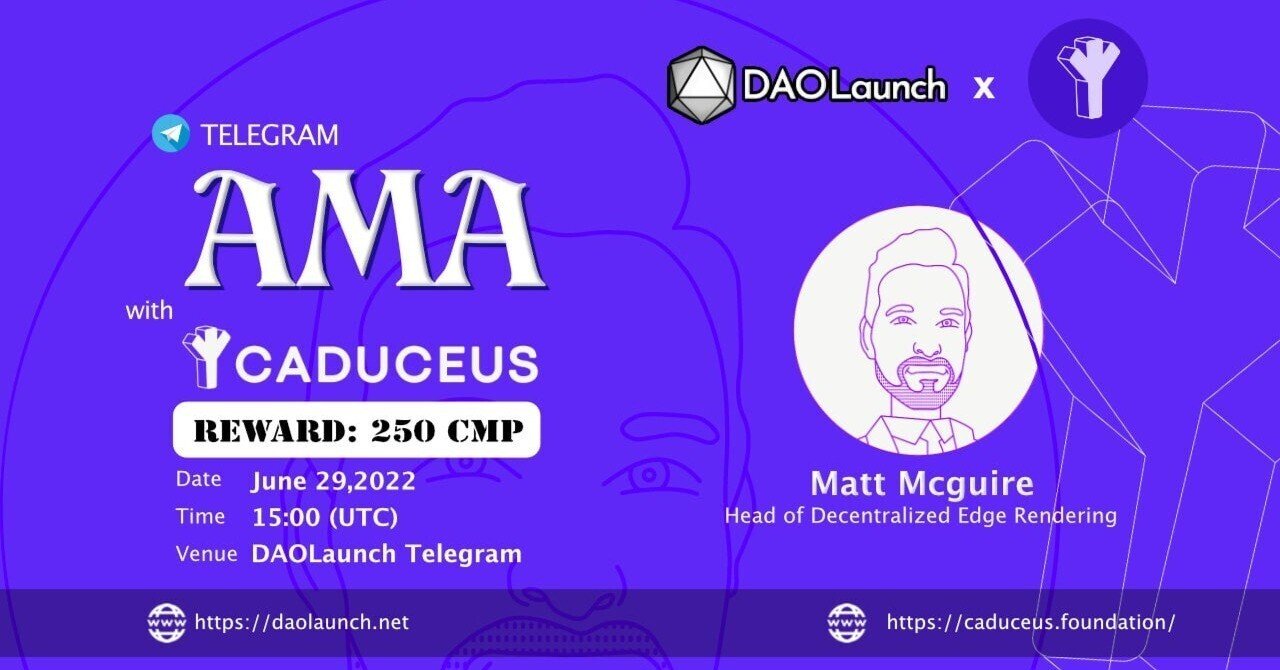 DAOLaunch x

TELEGRAM

AMA

with

CADUCEUS

REWARD: 250 CMP

Date June 29,2022

Time 15:00 (UTC)

Venue DAOLaunch Telegram

Matt Mcguire

Head of Decentralized Edge Rendering

www https://daolaunch.net

www https://caduceus.foundation/